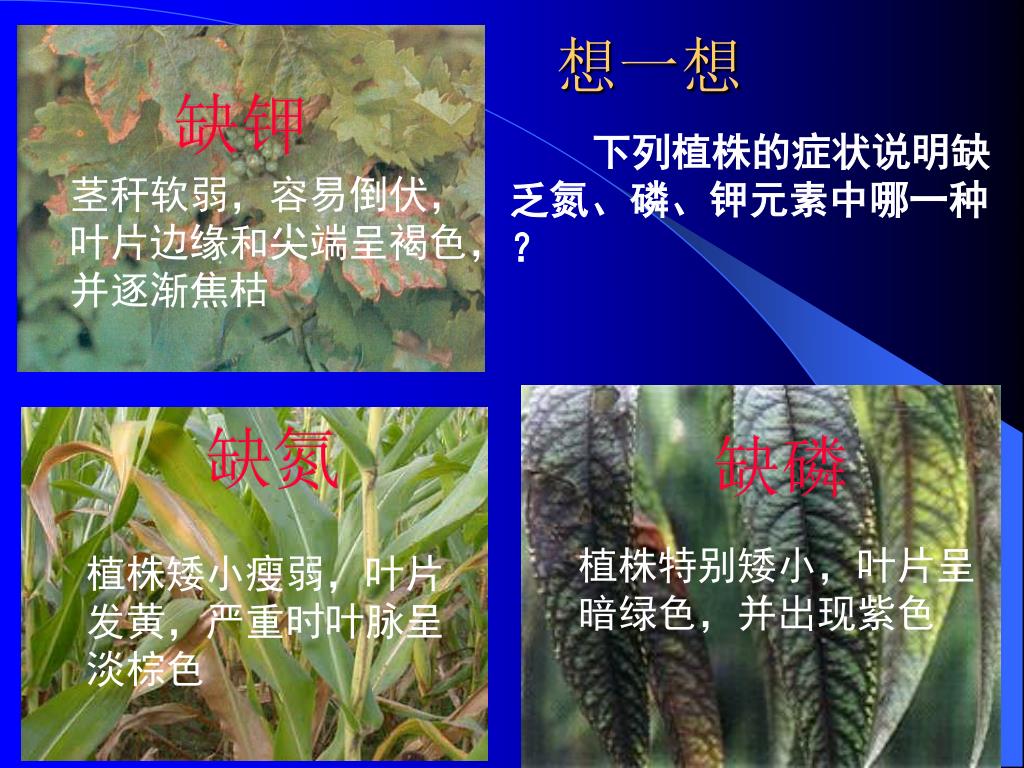 想一想

下列植株的症状说明缺乏氮、磷、钾元素中哪一种？

缺钾

茎秆软弱，容易倒伏，叶片边缘和尖端呈褐色，并逐渐焦枯

缺氮

植株矮小瘦弱，叶片发黄，严重时叶脉呈淡棕色

缺磷

植株特别矮小，叶片呈暗绿色，并出现紫色